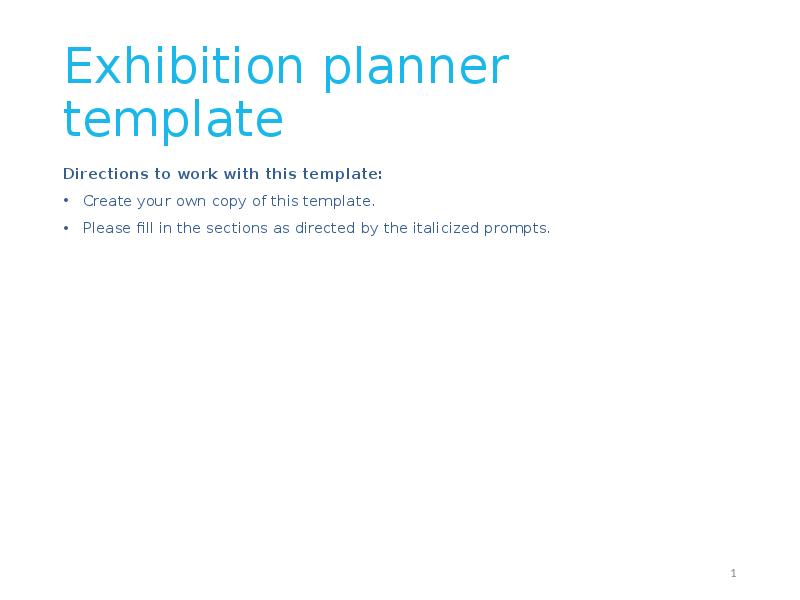 Exhibition planner template

Directions to work with this template:

• Create your own copy of this template.
• Please fill in the sections as directed by the italicized prompts.

1